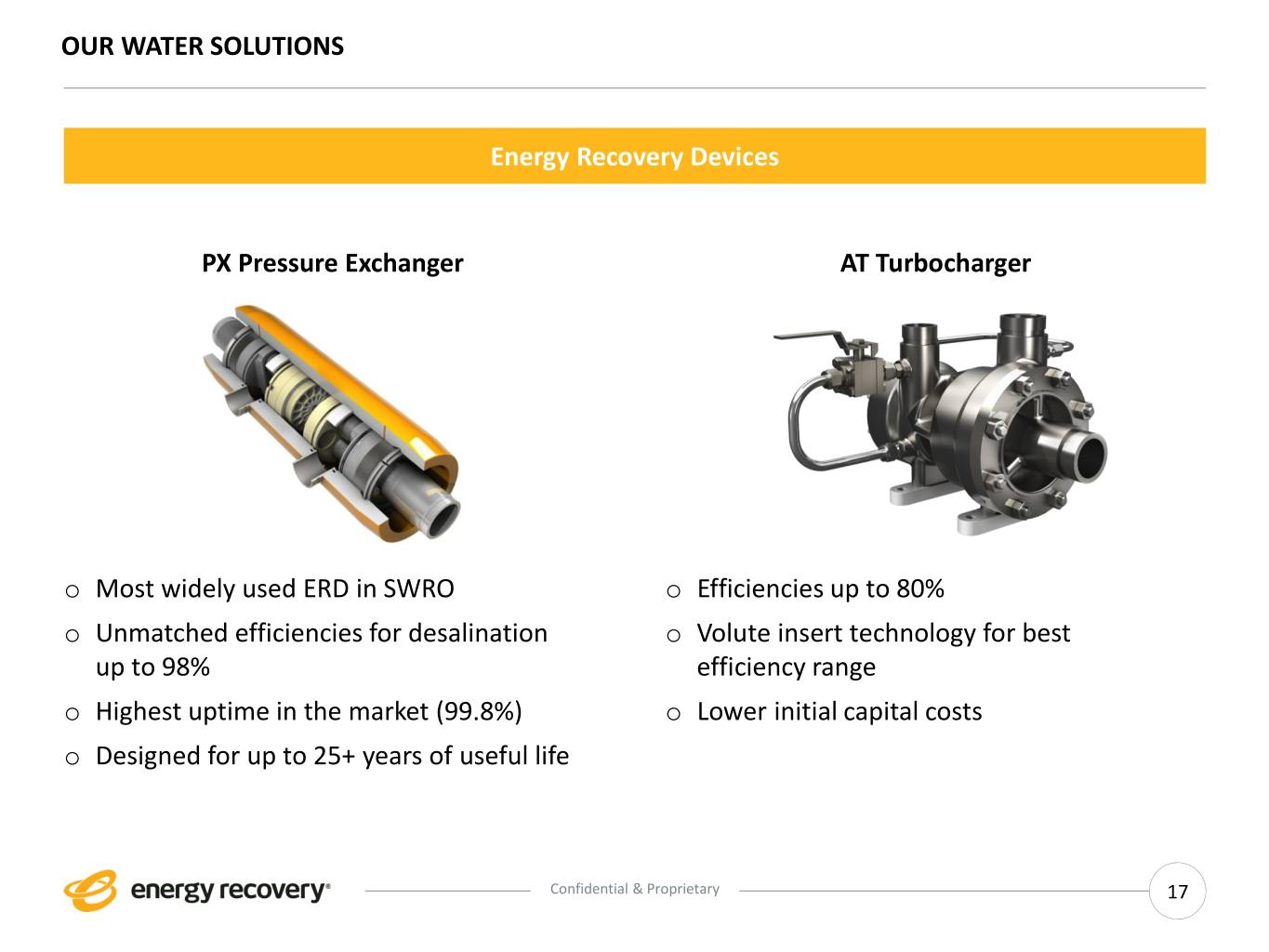 OUR WATER SOLUTIONS

Energy Recovery Devices

PX Pressure Exchanger

o Most widely used ERD in SWRO
o Unmatched efficiencies for desalination up to 98%
o Highest uptime in the market (99.8%)
o Designed for up to 25+ years of useful life

AT Turbocharger

o Efficiencies up to 80%
o Volute insert technology for best efficiency range
o Lower initial capital costs

energy recovery®

Confidential & Proprietary

17